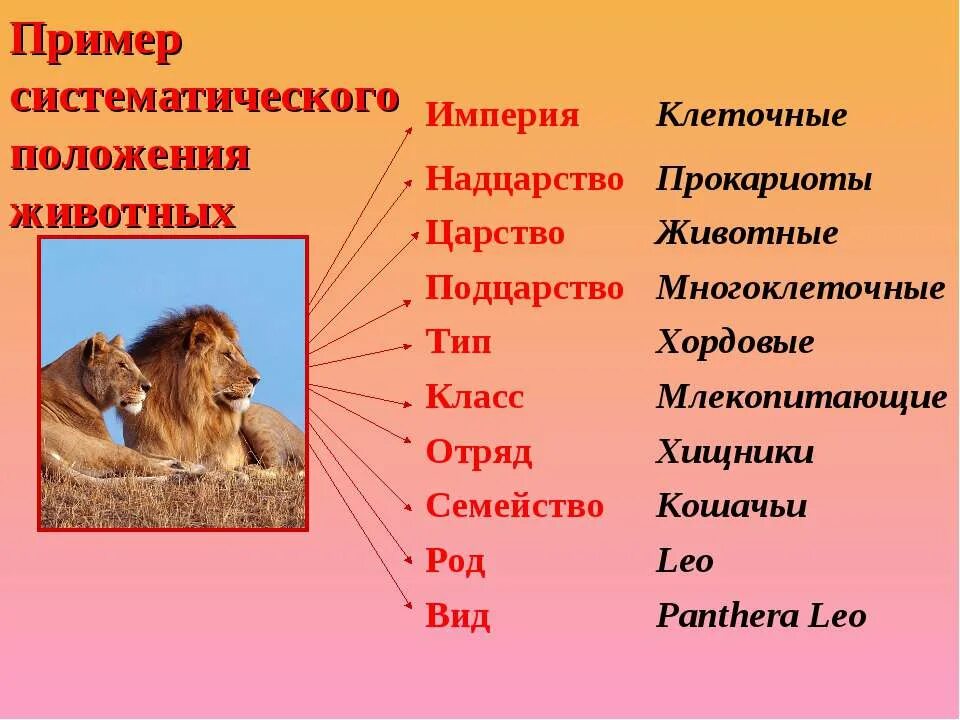 Пример систематического положения животных

| | |
|---|---|
| Империя | Клеточные |
| Надцарство | Прокариоты |
| Царство | Животные |
| Подцарство | Многоклеточные |
| Тип | Хордовые |
| Класс | Млекопитающие |
| Отряд | Хищники |
| Семейство | Кошачьи |
| Род | Leo |
| Вид | Panthera Leo |